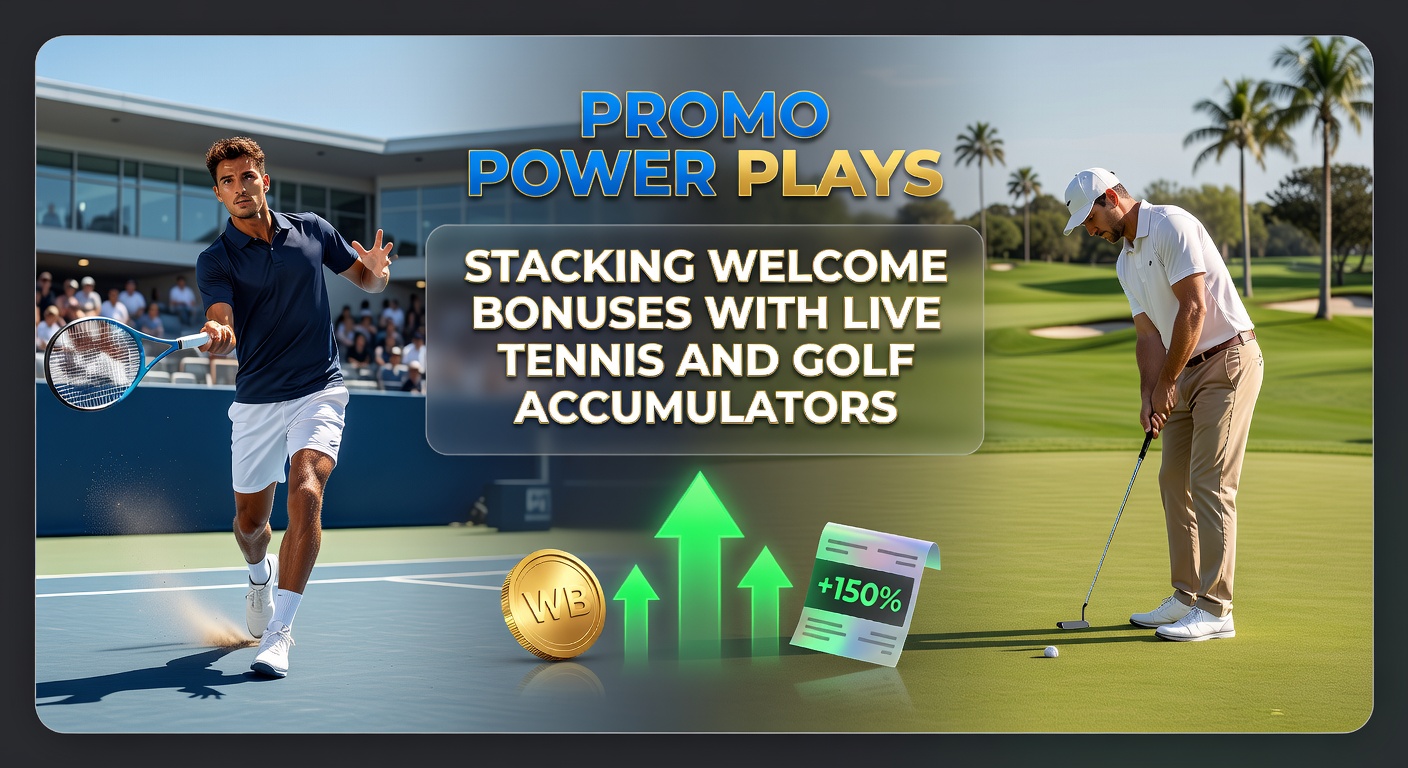 PROMO
POWER PLAYS

STACKING WELCOME BONUSES WITH LIVE TENNIS AND GOLF ACCUMULATORS

WB

+150%